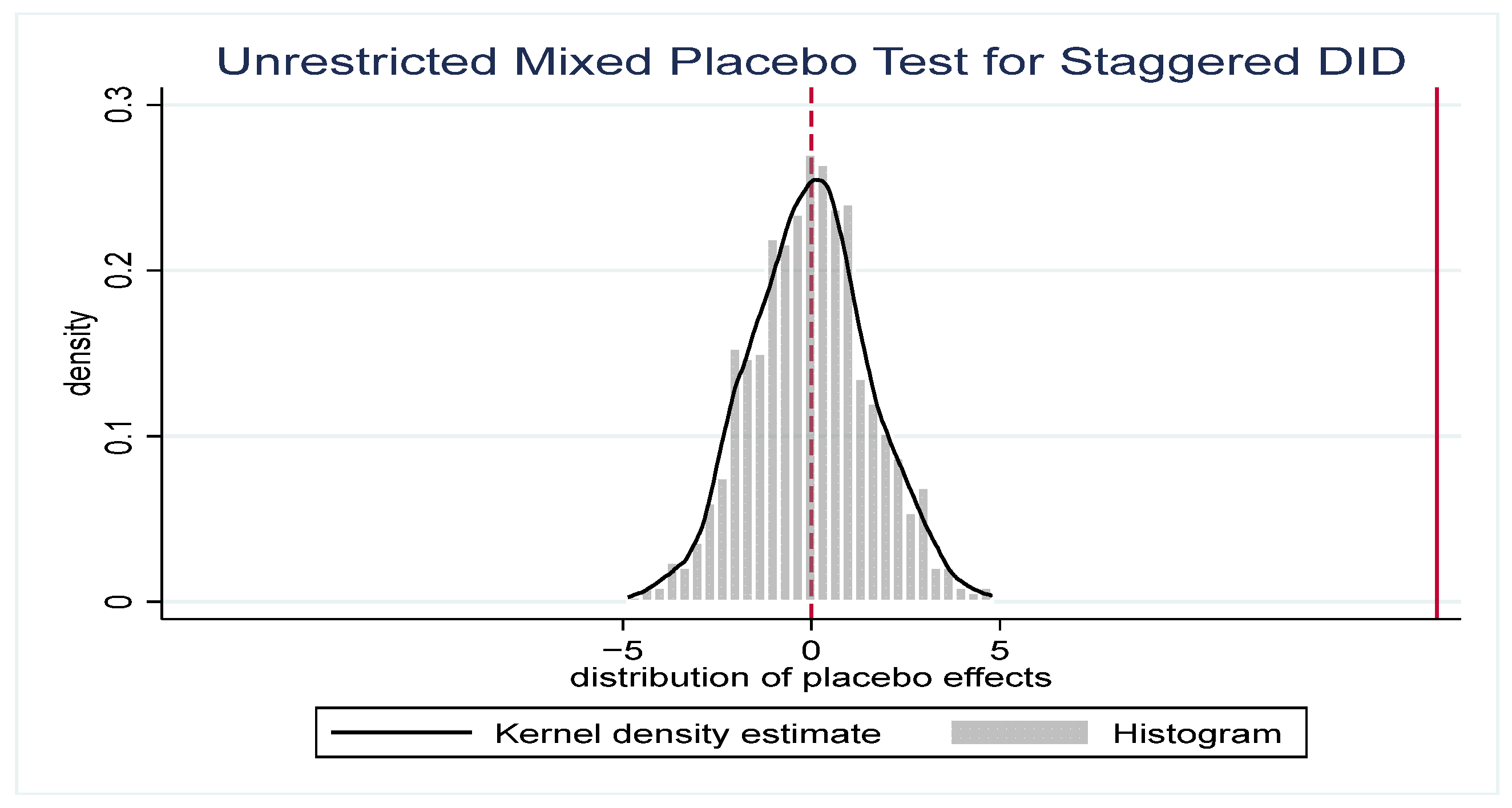 Unrestricted Mixed Placebo Test for Staggered DID

density

0.3
0.2
0.1
0

−5
0
5

distribution of placebo effects

Kernel density estimate
Histogram